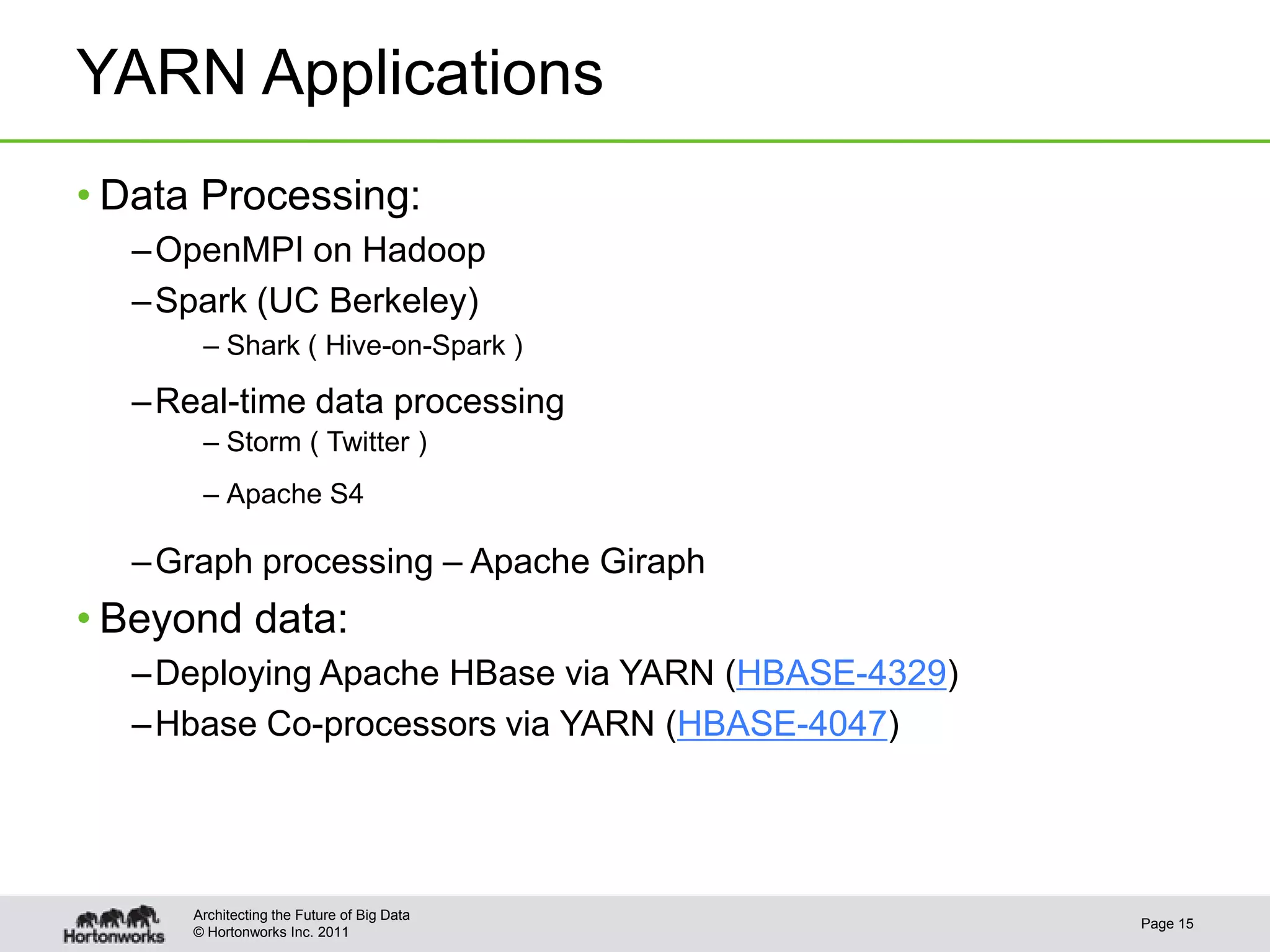 YARN Applications

• Data Processing:

– OpenMPI on Hadoop

– Spark (UC Berkeley)

– Shark ( Hive-on-Spark )

– Real-time data processing

– Storm ( Twitter )

– Apache S4

– Graph processing – Apache Giraph

• Beyond data:

– Deploying Apache HBase via YARN (HBASE-4329)

– Hbase Co-processors via YARN (HBASE-4047)

Hortonworks

Architecting the Future of Big Data
© Hortonworks Inc. 2011

Page 15